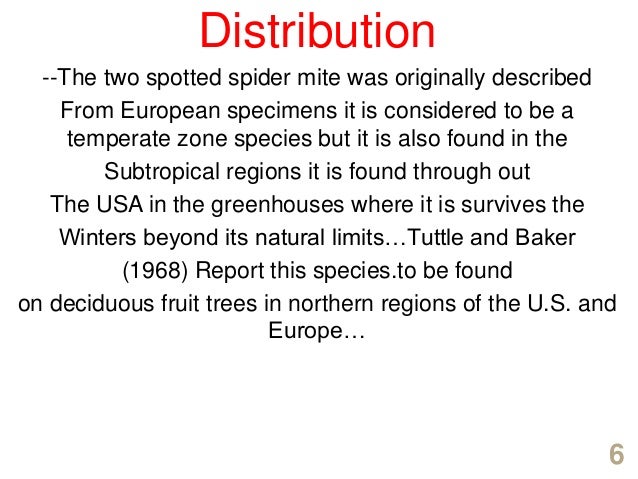 Distribution

--The two spotted spider mite was originally described From European specimens it is considered to be a temperate zone species but it is also found in the Subtropical regions it is found through out The USA in the greenhouses where it is survives the Winters beyond its natural limits…Tuttle and Baker (1968) Report this species.to be found on deciduous fruit trees in northern regions of the U.S. and Europe…

6